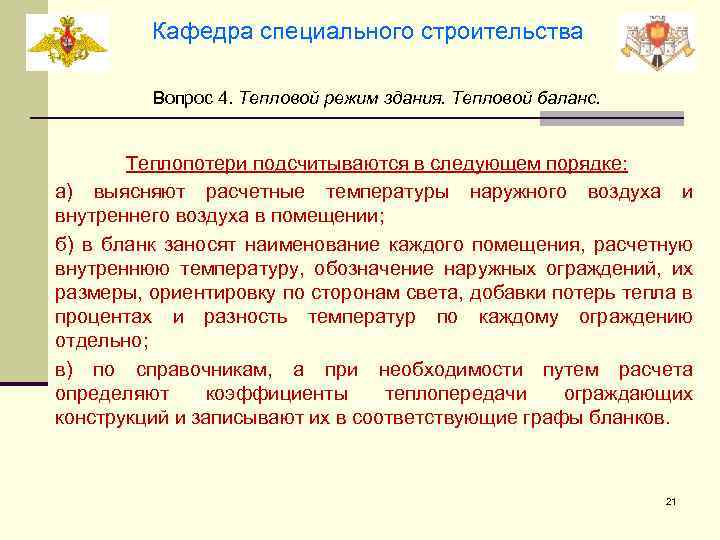 Кафедра специального строительства

Вопрос 4. Тепловой режим здания. Тепловой баланс.

Теплопотери подсчитываются в следующем порядке:

а) выясняют расчетные температуры наружного воздуха и внутреннего воздуха в помещении;

б) в бланк заносят наименование каждого помещения, расчетную внутреннюю температуру, обозначение наружных ограждений, их размеры, ориентировку по сторонам света, добавки потерь тепла в процентах и разность температур по каждому ограждению отдельно;

в) по справочникам, а при необходимости путем расчета определяют коэффициенты теплопередачи ограждающих конструкций и записывают их в соответствующие графы бланков.

21